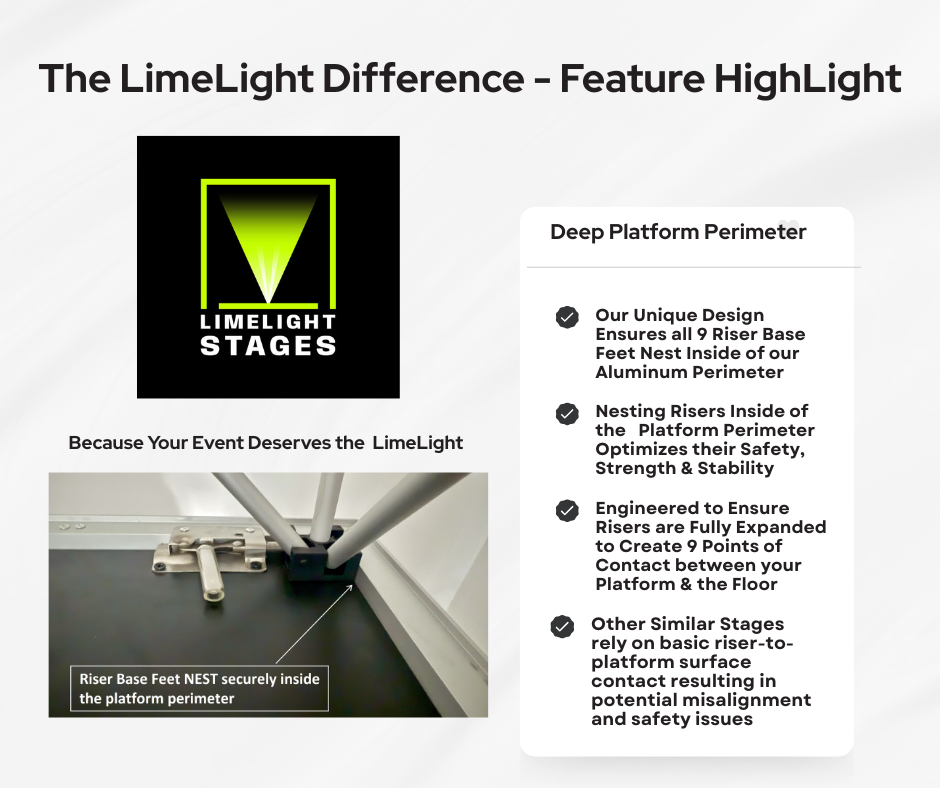 The LimeLight Difference - Feature HighLight

LIMELIGHT STAGES

Because Your Event Deserves the LimeLight

Riser Base Feet NEST securely inside the platform perimeter

Deep Platform Perimeter

Our Unique Design Ensures all 9 Riser Base Feet Nest Inside of our Aluminum Perimeter

Nesting Risers Inside of the Platform Perimeter Optimizes their Safety, Strength & Stability

Engineered to Ensure Risers are Fully Expanded to Create 9 Points of Contact between your Platform & the Floor

Other Similar Stages rely on basic riser-to-platform surface contact resulting in potential misalignment and safety issues